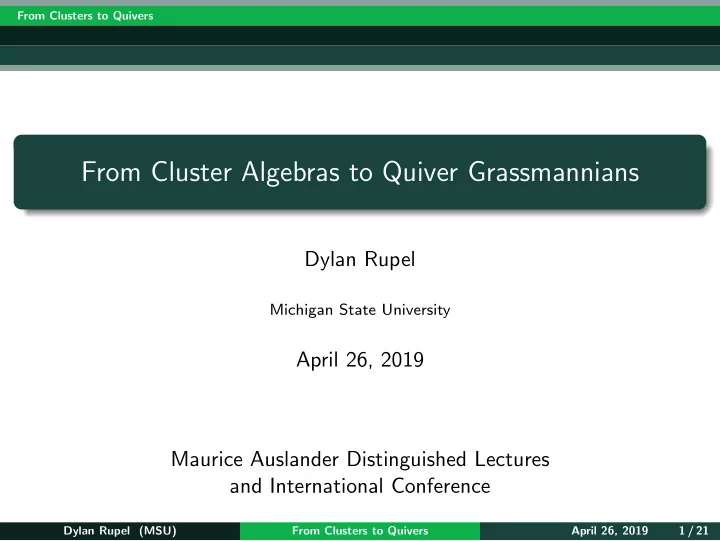 From Clusters to Quivers

From Cluster Algebras to Quiver Grassmannians

Dylan Rupel

Michigan State University

April 26, 2019

Maurice Auslander Distinguished Lectures and International Conference

Dylan Rupel (MSU) From Clusters to Quivers April 26, 2019 1 / 21